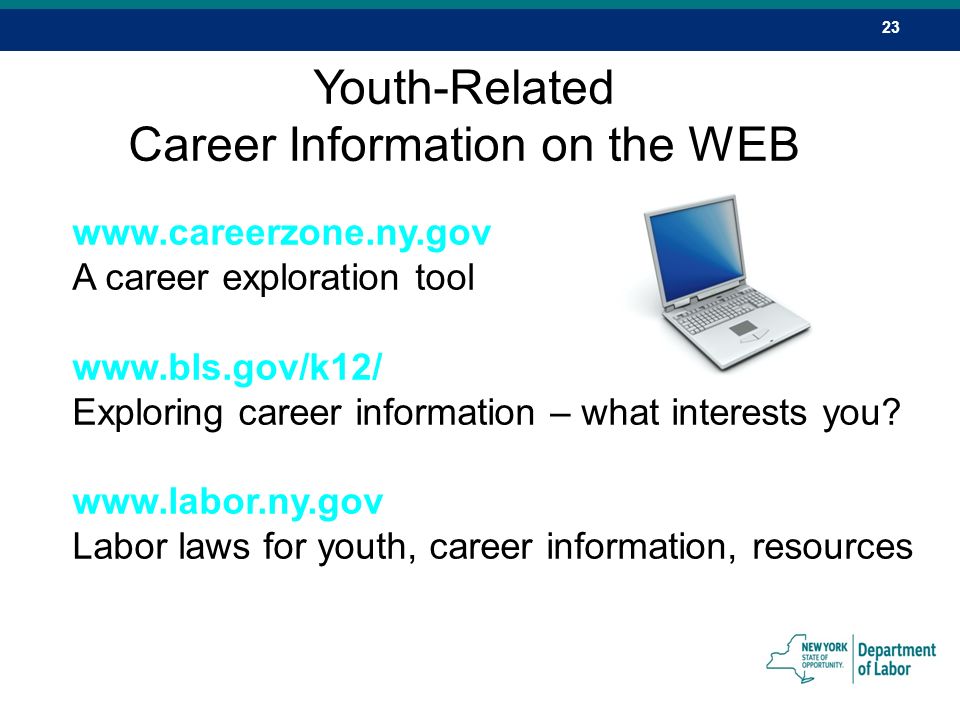 23

Youth-Related
Career Information on the WEB

www.careerzone.ny.gov
A career exploration tool

www.bls.gov/k12/
Exploring career information – what interests you?

www.labor.ny.gov
Labor laws for youth, career information, resources

NEW YORK STATE OF OPPORTUNITY. Department of Labor